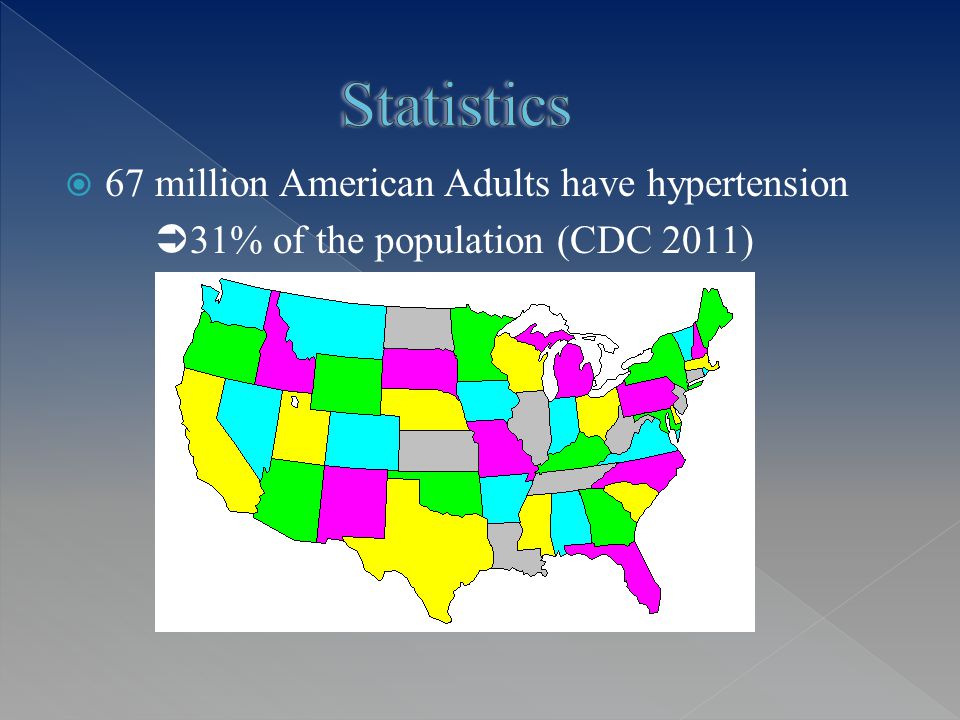 Statistics

67 million American Adults have hypertension

➲31% of the population (CDC 2011)